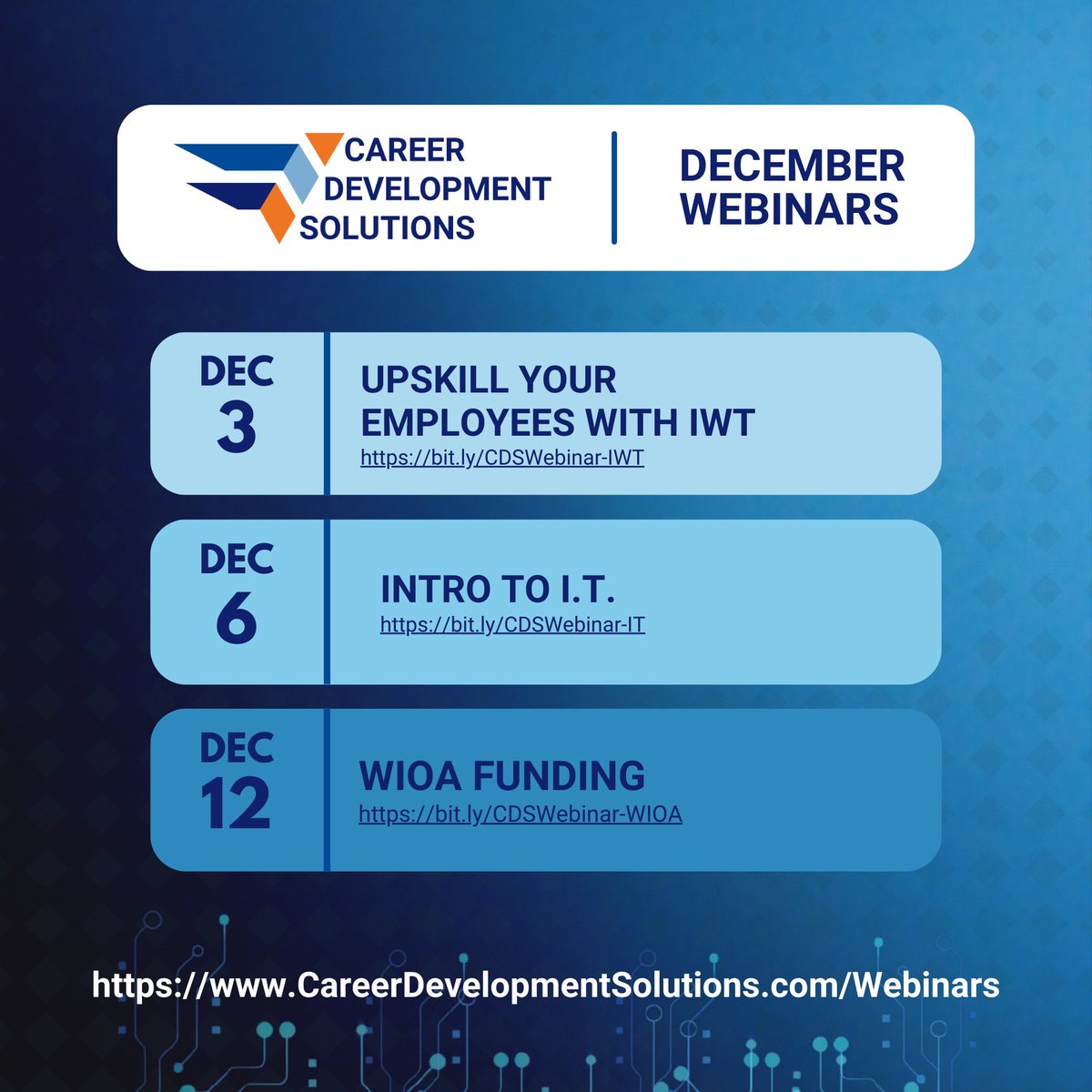 CAREER DEVELOPMENT SOLUTIONS

DECEMBER WEBINARS

DEC 3

UPSKILL YOUR EMPLOYEES WITH IWT
https://bit.ly/CDSWebinar-IWT

DEC 6

INTRO TO I.T.
https://bit.ly/CDSWebinar-IT

DEC 12

WIOA FUNDING
https://bit.ly/CDSWebinar-WIOA

https://www.CareerDevelopmentSolutions.com/Webinars